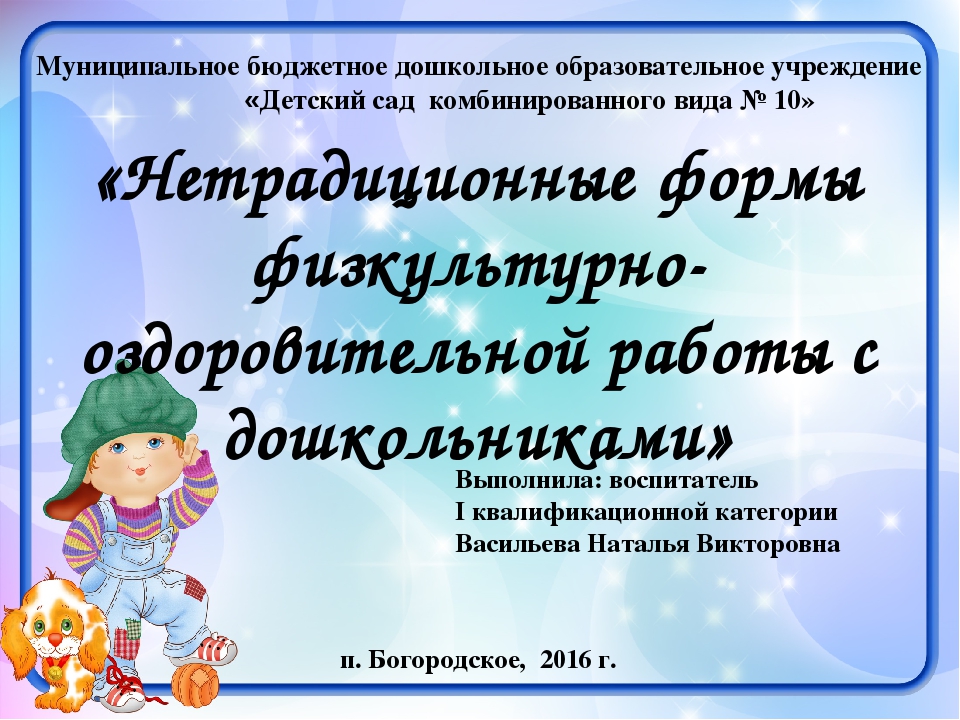 Муниципальное бюджетное дошкольное образовательное учреждение «Детский сад комбинированного вида № 10»

«Нетрадиционные формы физкультурно-оздоровительной работы с дошкольниками»

Выполнила: воспитатель
I квалификационной категории
Васильева Наталья Викторовна

п. Богородское, 2016 г.